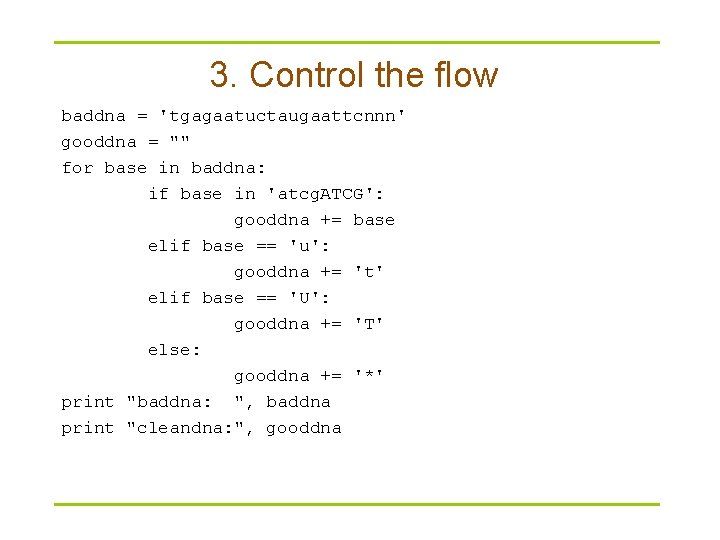 3. Control the flow

baddna = 'tgagaatuctaugaattcnnn'
gooddna = ""
for base in baddna:
        if base in 'atcgATCG':
                gooddna += base
        elif base == 'u':
                gooddna += 't'
        elif base == 'U':
                gooddna += 'T'
        else:
                gooddna += '*'
print "baddna:  ", baddna
print "cleandna:", gooddna